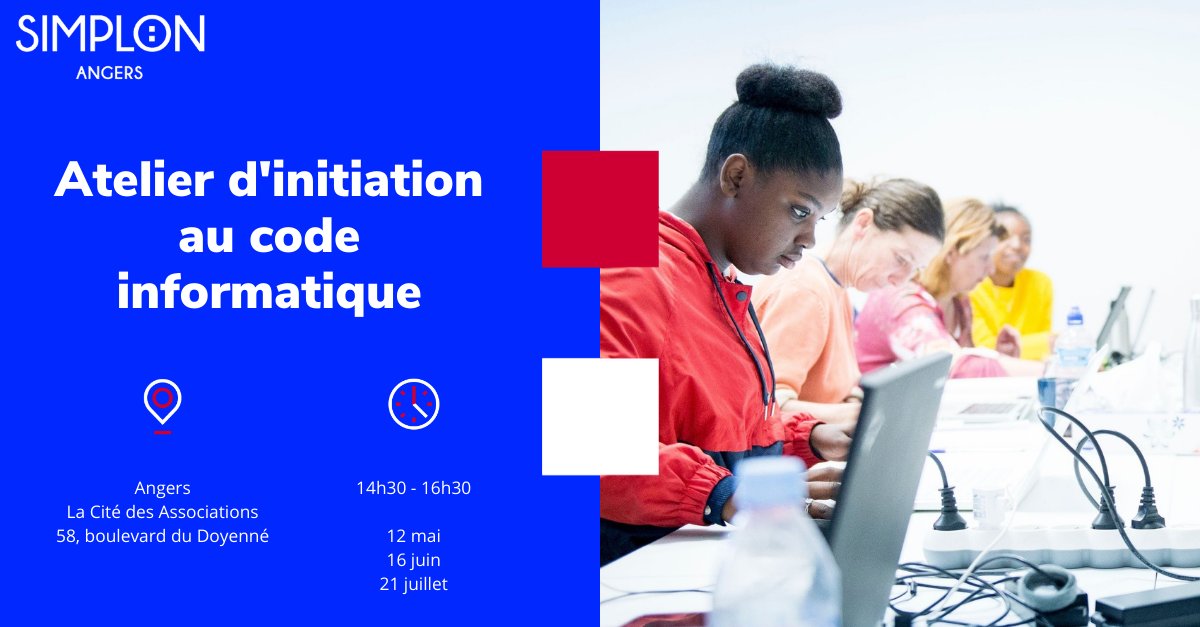 SIMPLON
ANGERS

Atelier d'initiation au code informatique

Angers
La Cité des Associations
58, boulevard du Doyenné

14h30 - 16h30

12 mai
16 juin
21 juillet